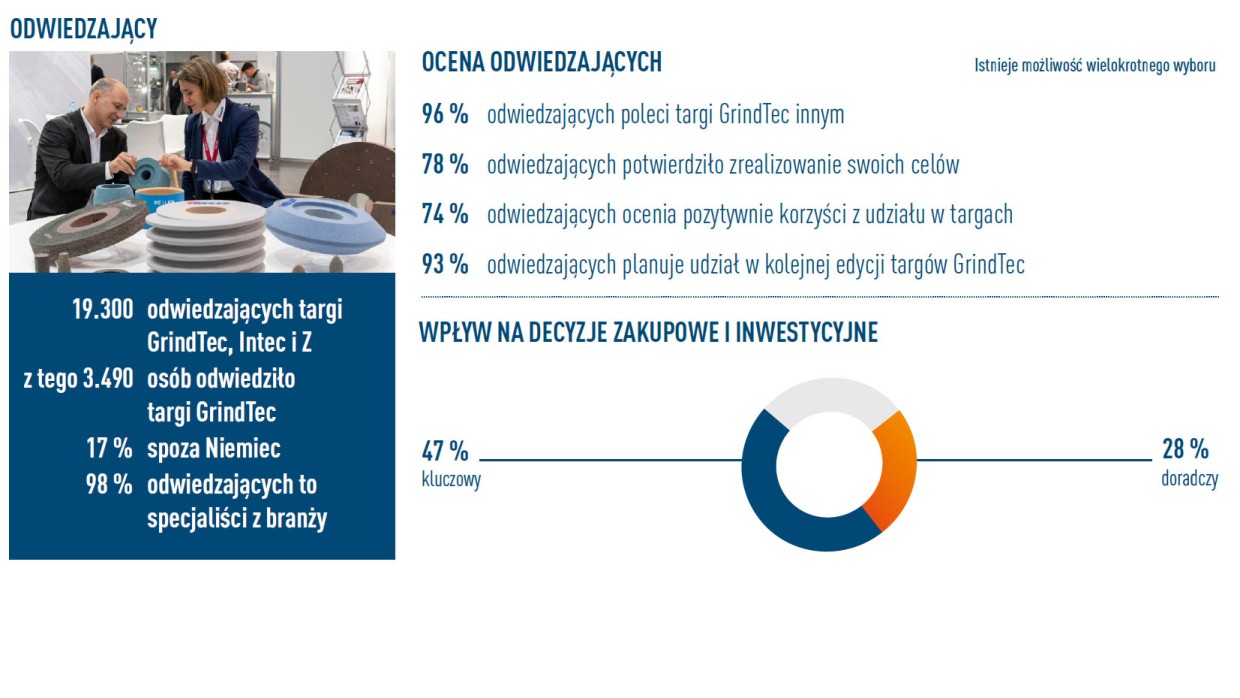 ODWIEDZAJĄCY

19.300 odwiedzających targi GrindTec, Intec i Z
z tego 3.490 osób odwiedziło targi GrindTec
17 % spoza Niemiec
98 % odwiedzających to specjaliści z branży

OCENA ODWIEDZAJĄCYCH

Istnieje możliwość wielokrotnego wyboru

96 % odwiedzających poleci targi GrindTec innym

78 % odwiedzających potwierdziło zrealizowanie swoich celów

74 % odwiedzających ocenia pozytywnie korzyści z udziału w targach

93 % odwiedzających planuje udział w kolejnej edycji targów GrindTec

WPŁYW NA DECYZJE ZAKUPOWE I INWESTYCYJNE

47 %
kluczowy

28 %
doradczy